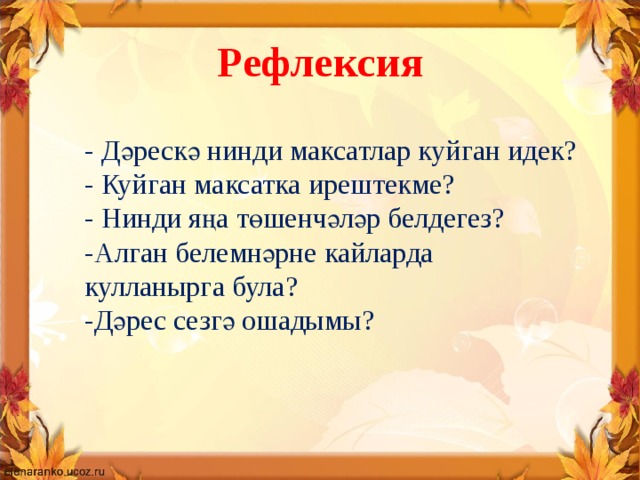 Рефлексия

- Дәрескә нинди максатлар куйган идек?
- Куйган максатка ирештекме?
- Нинди яңа төшенчәләр белдегез?
-Алган белемнәрне кайларда кулланырга була?
-Дәрес сезгә ошадымы?

elenaranko.ucoz.ru